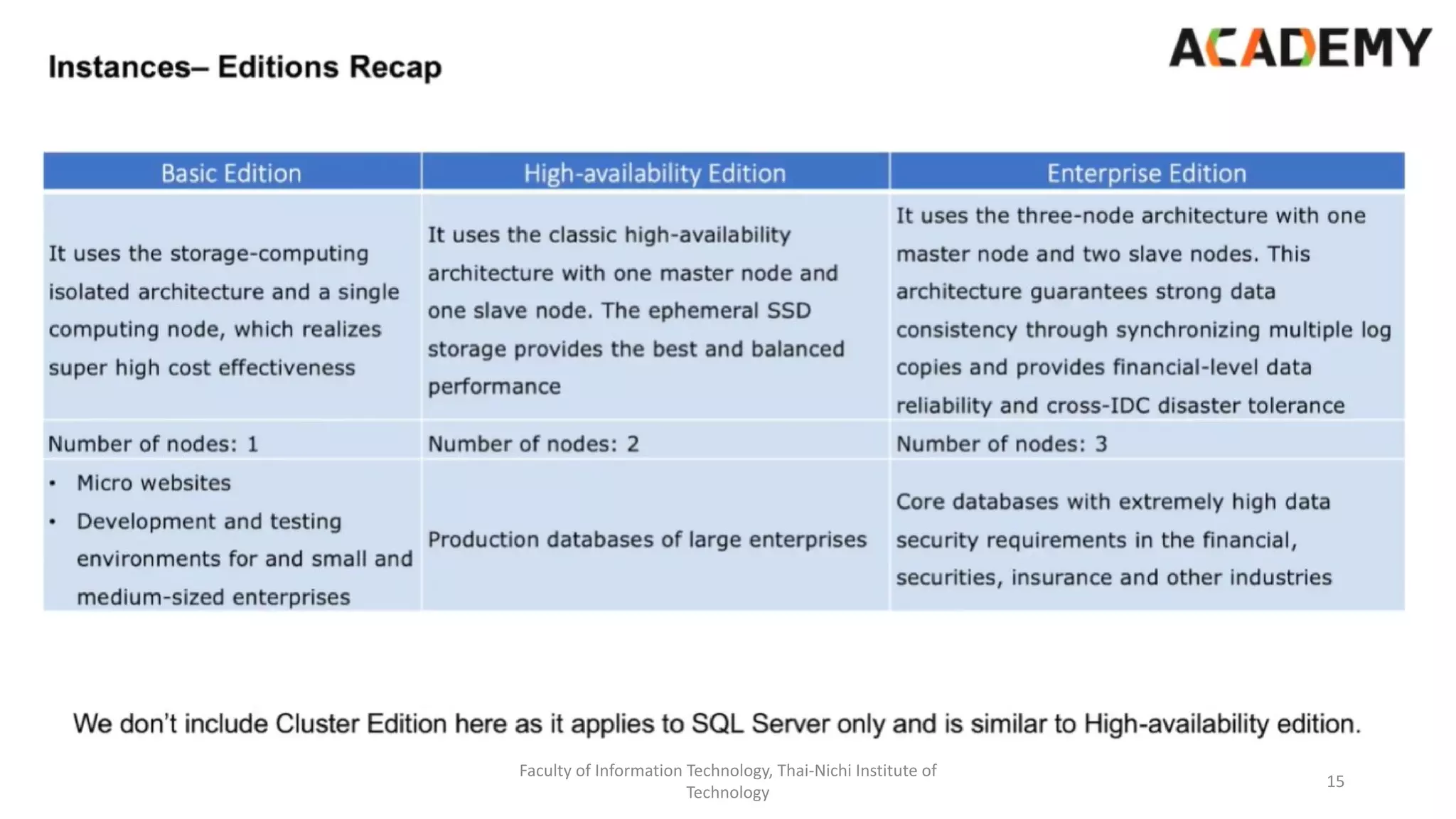 Instances– Editions Recap

ACADEMY

| Basic Edition | High-availability Edition | Enterprise Edition |
|---|---|---|
| It uses the storage-computing isolated architecture and a single computing node, which realizes super high cost effectiveness | It uses the classic high-availability architecture with one master node and one slave node. The ephemeral SSD storage provides the best and balanced performance | It uses the three-node architecture with one master node and two slave nodes. This architecture guarantees strong data consistency through synchronizing multiple log copies and provides financial-level data reliability and cross-IDC disaster tolerance |
| Number of nodes: 1 | Number of nodes: 2 | Number of nodes: 3 |
| • Micro websites • Development and testing environments for and small and medium-sized enterprises | Production databases of large enterprises | Core databases with extremely high data security requirements in the financial, securities, insurance and other industries |

We don't include Cluster Edition here as it applies to SQL Server only and is similar to High-availability edition.

Faculty of Information Technology, Thai-Nichi Institute of Technology

15